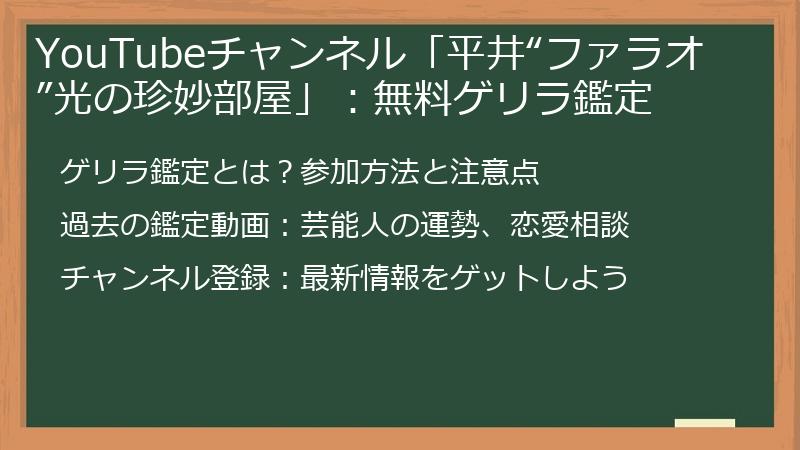 YouTubeチャンネル「平井“ファラオ”光の珍妙部屋」：無料ゲリラ鑑定

ゲリラ鑑定とは？参加方法と注意点

過去の鑑定動画：芸能人の運勢、恋愛相談

チャンネル登録：最新情報をゲットしよう